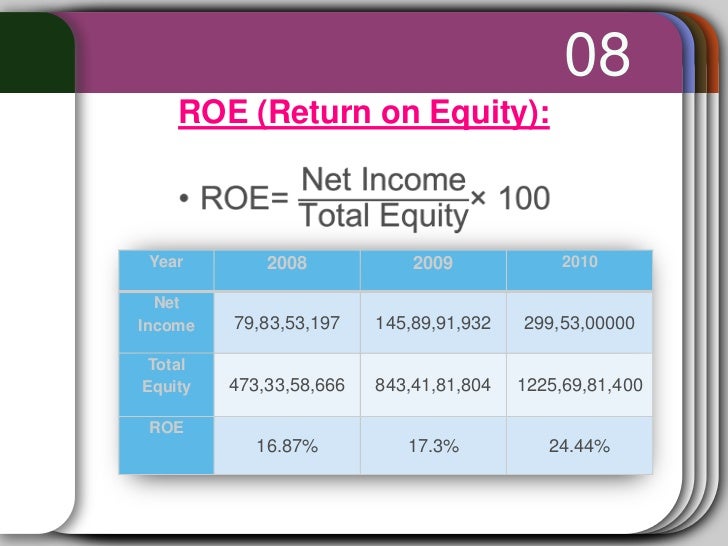 08

ROE (Return on Equity):

• ROE= $\frac{\text{Net Income}}{\text{Total Equity}} \times 100$

| Year | 2008 | 2009 | 2010 |
|---|---|---|---|
| Net Income | 79,83,53,197 | 145,89,91,932 | 299,53,00000 |
| Total Equity | 473,33,58,666 | 843,41,81,804 | 1225,69,81,400 |
| ROE | 16.87% | 17.3% | 24.44% |